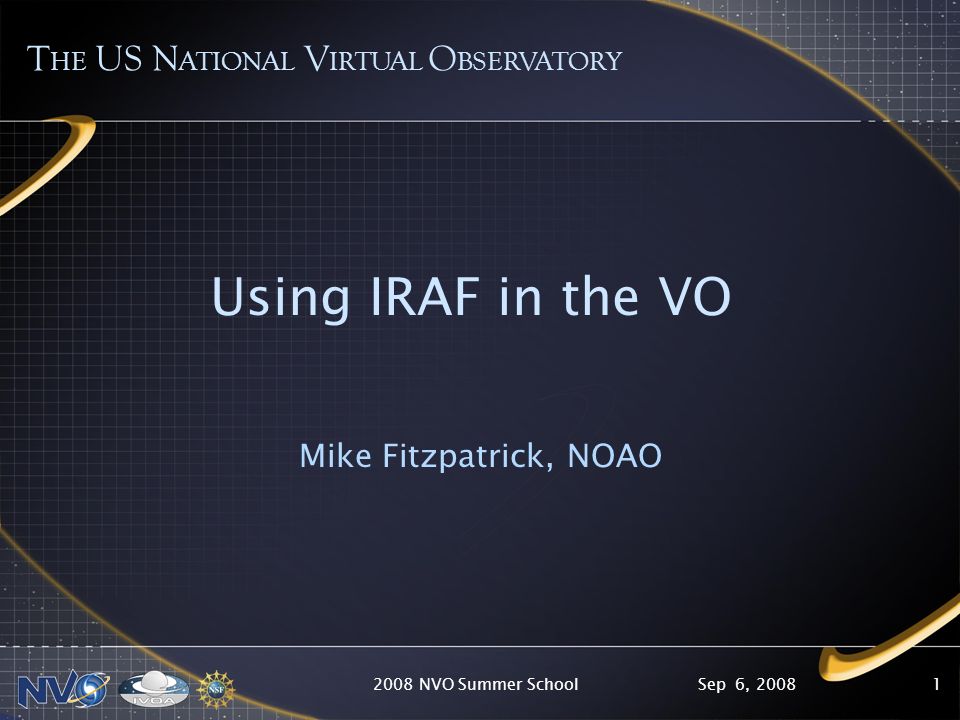 THE US NATIONAL VIRTUAL OBSERVATORY

Using IRAF in the VO

Mike Fitzpatrick, NOAO

NVO IVOA NSF

2008 NVO Summer School

Sep 6, 2008

1